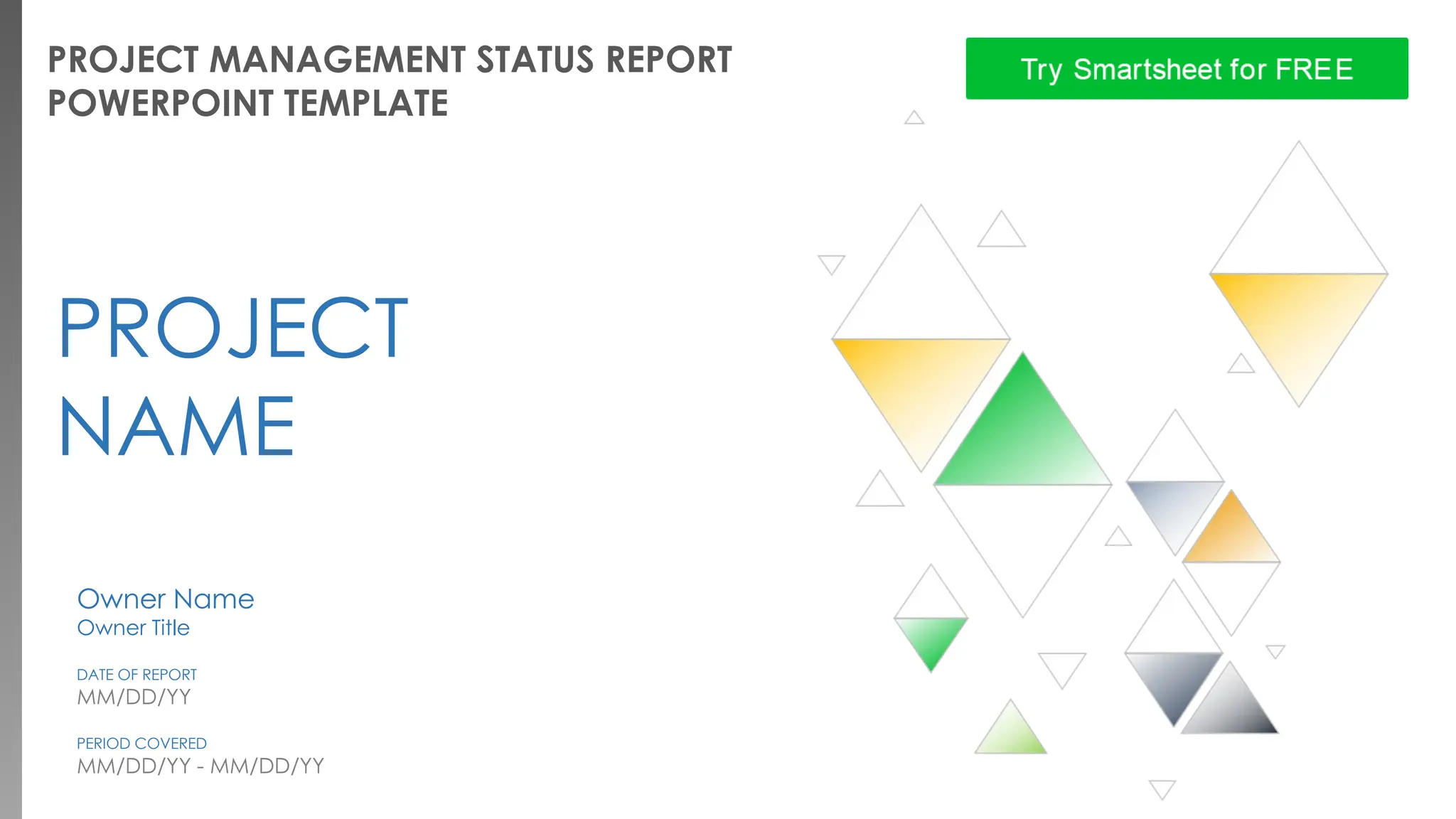 PROJECT MANAGEMENT STATUS REPORT POWERPOINT TEMPLATE

Try Smartsheet for FREE

PROJECT NAME

Owner Name
Owner Title

DATE OF REPORT
MM/DD/YY

PERIOD COVERED
MM/DD/YY - MM/DD/YY